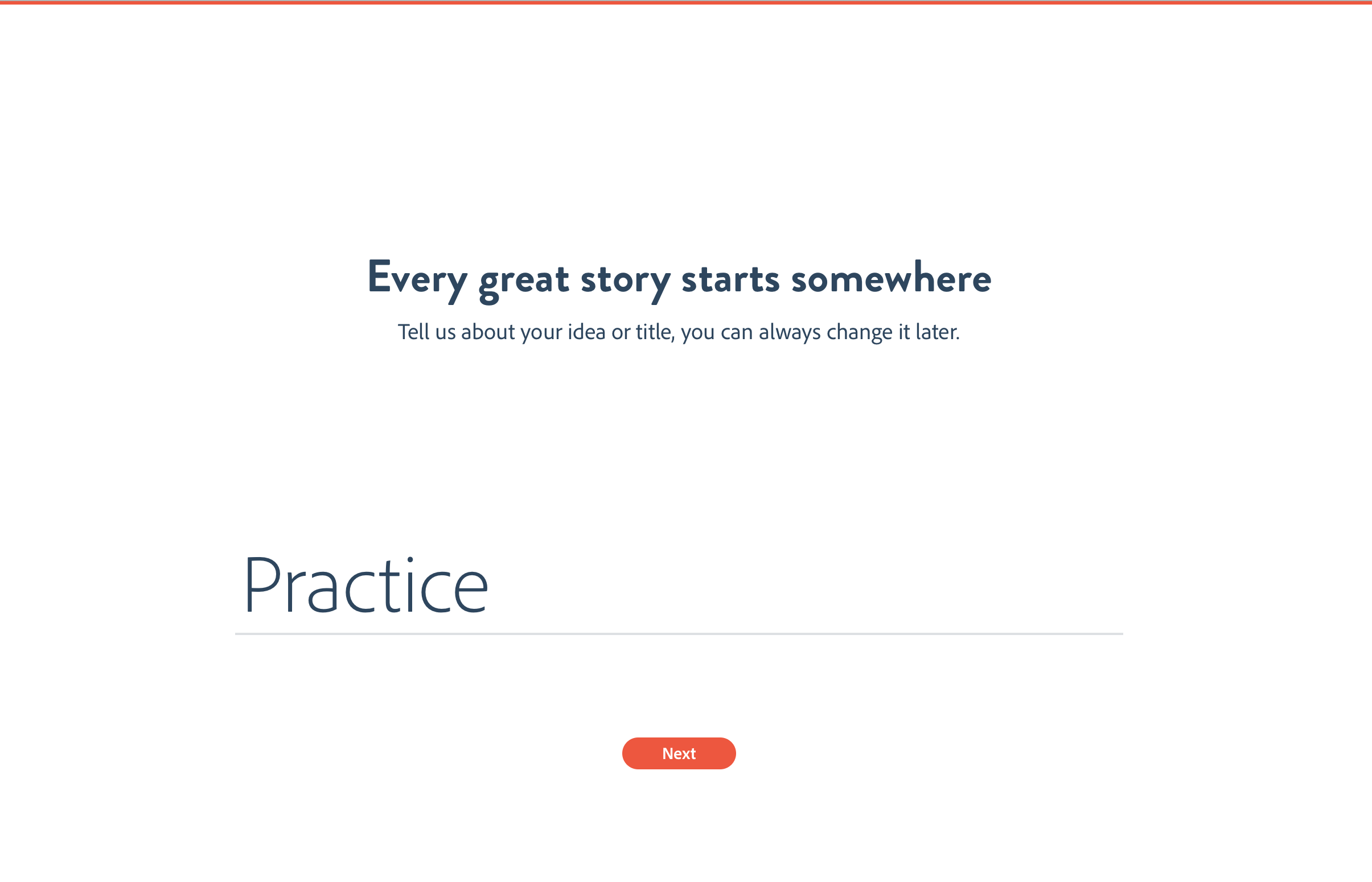 Every great story starts somewhere

Tell us about your idea or title, you can always change it later.

Practice

Next